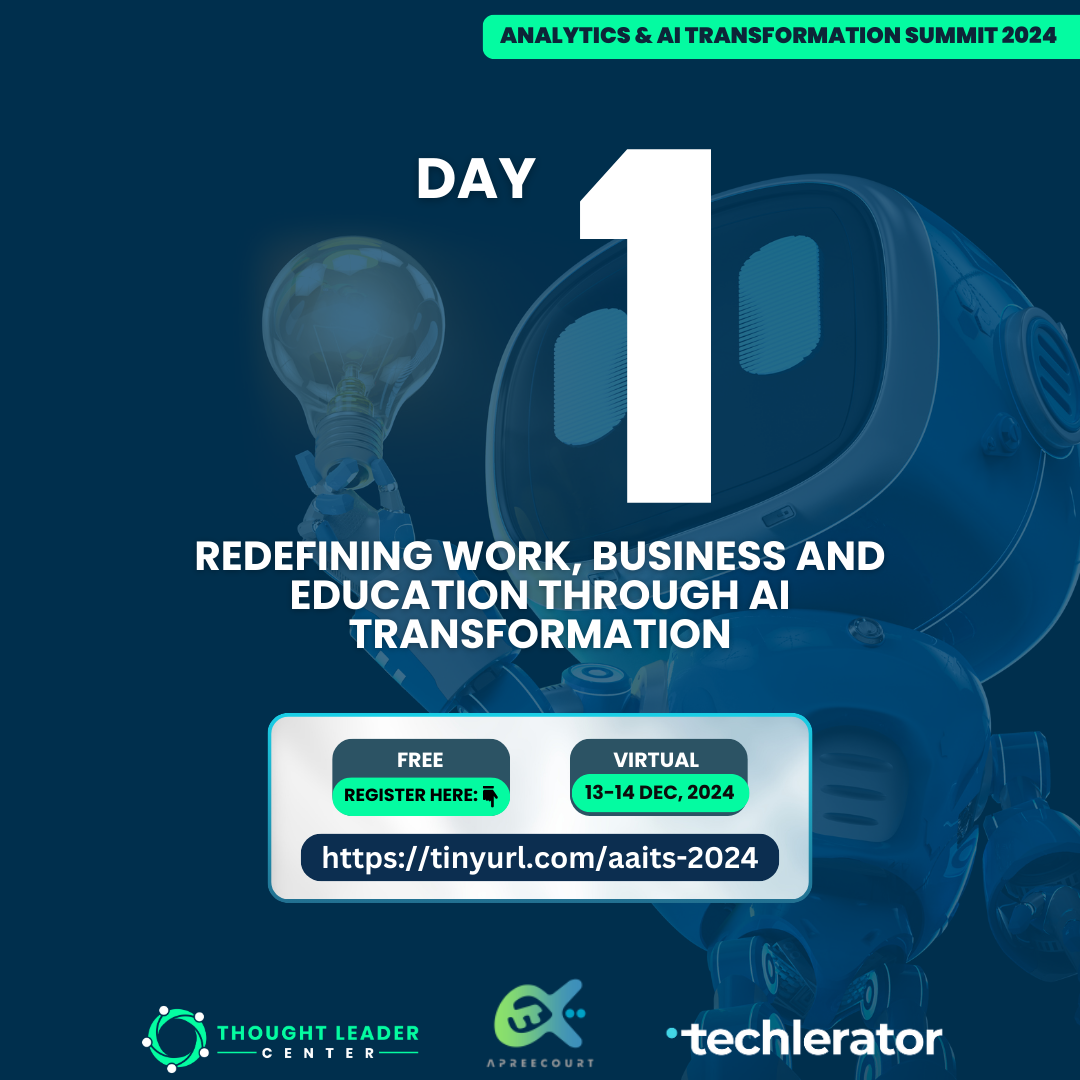 ANALYTICS & AI TRANSFORMATION SUMMIT 2024

DAY 1

REDEFINING WORK, BUSINESS AND EDUCATION THROUGH AI TRANSFORMATION

FREE

REGISTER HERE:

VIRTUAL

13-14 DEC, 2024

https://tinyurl.com/aaits-2024

THOUGHT LEADER CENTER

APREECOURT

techlerator